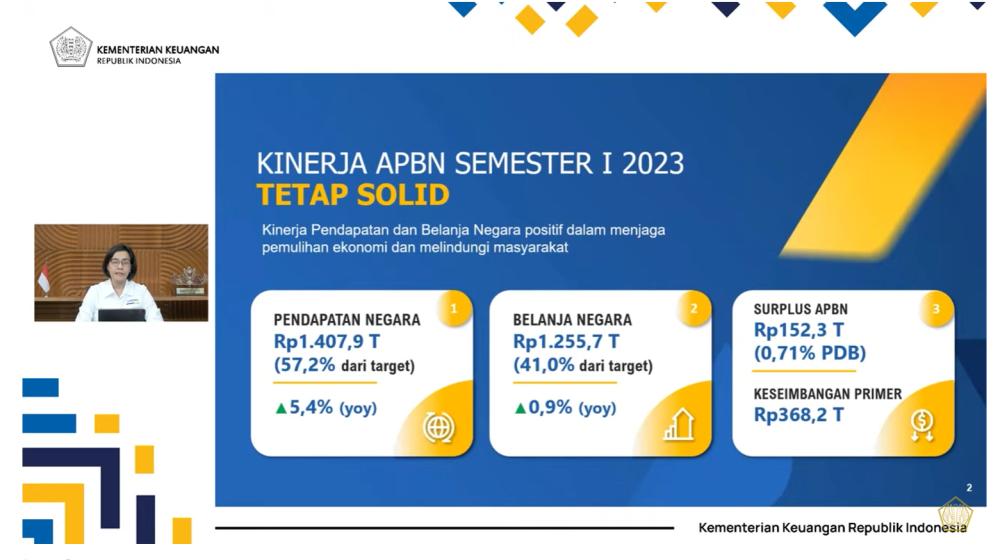 KEMENTERIAN KEUANGAN
REPUBLIK INDONESIA

KINERJA APBN SEMESTER I 2023
TETAP SOLID

Kinerja Pendapatan dan Belanja Negara positif dalam menjaga pemulihan ekonomi dan melindungi masyarakat

1
PENDAPATAN NEGARA
Rp1.407,9 T
(57,2% dari target)
▲5,4% (yoy)

2
BELANJA NEGARA
Rp1.255,7 T
(41,0% dari target)
▲0,9% (yoy)

3
SURPLUS APBN
Rp152,3 T
(0,71% PDB)
KESEIMBANGAN PRIMER
Rp368,2 T

2

Kementerian Keuangan Republik Indonesia